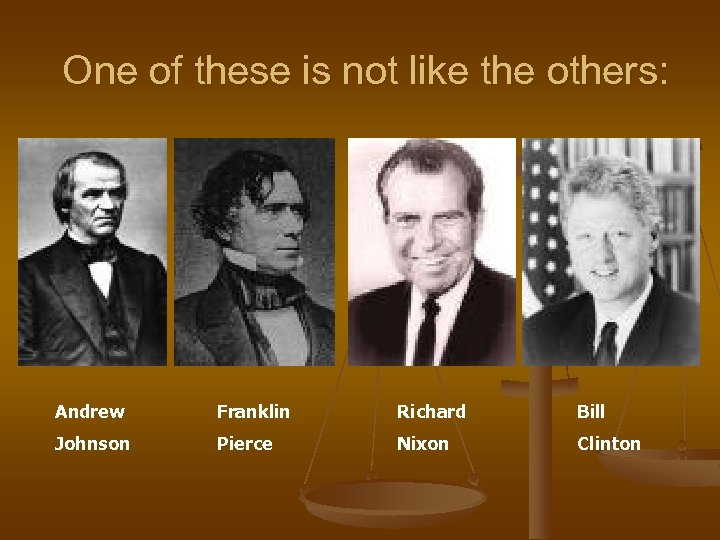 One of these is not like the others:

Andrew Johnson

Franklin Pierce

Richard Nixon

Bill Clinton